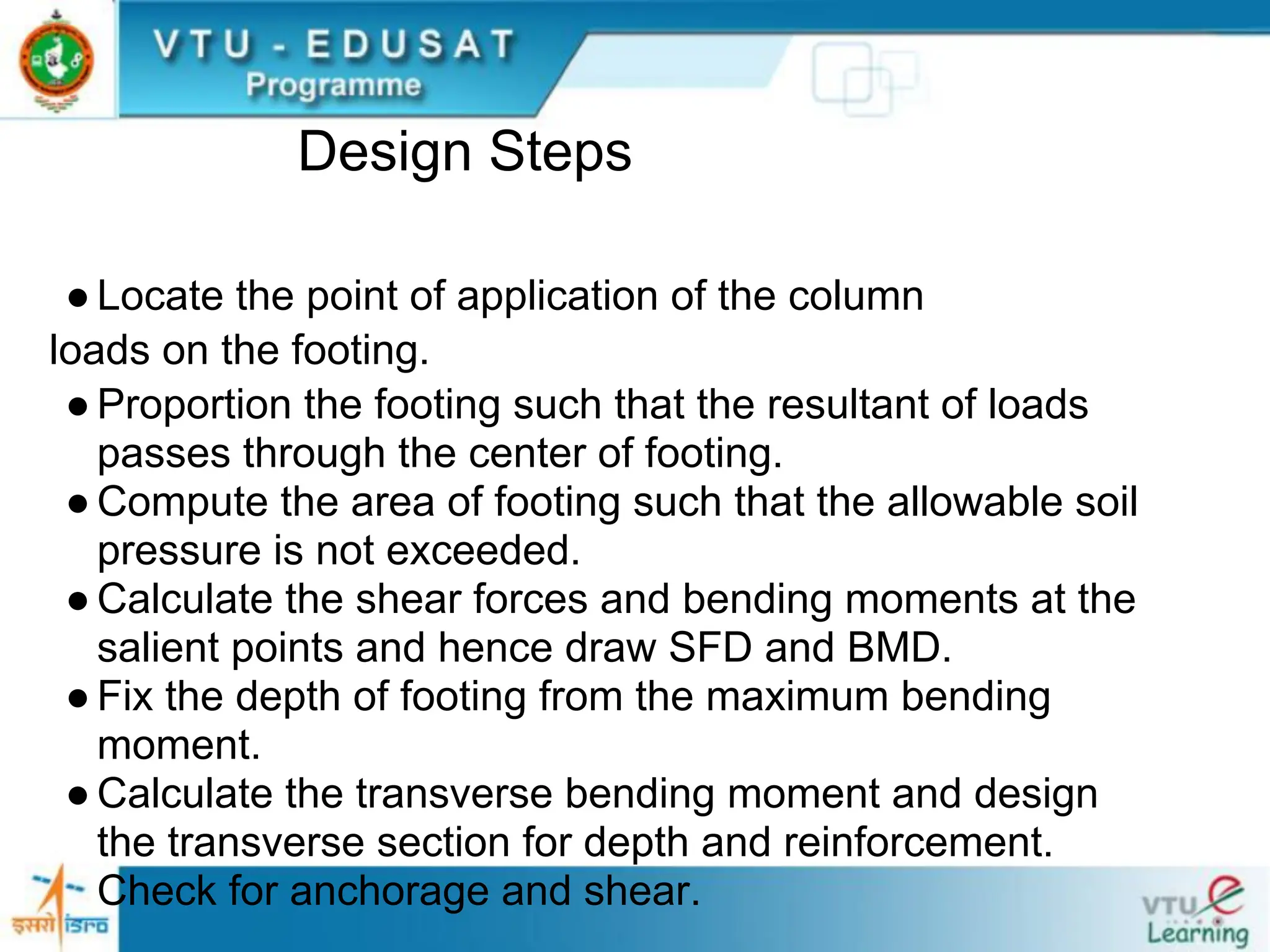 VTU - EDUSAT
Programme

Design Steps

● Locate the point of application of the column loads on the footing.
● Proportion the footing such that the resultant of loads passes through the center of footing.
● Compute the area of footing such that the allowable soil pressure is not exceeded.
● Calculate the shear forces and bending moments at the salient points and hence draw SFD and BMD.
● Fix the depth of footing from the maximum bending moment.
● Calculate the transverse bending moment and design the transverse section for depth and reinforcement.
Check for anchorage and shear.

इसरो isro

VTU e Learning